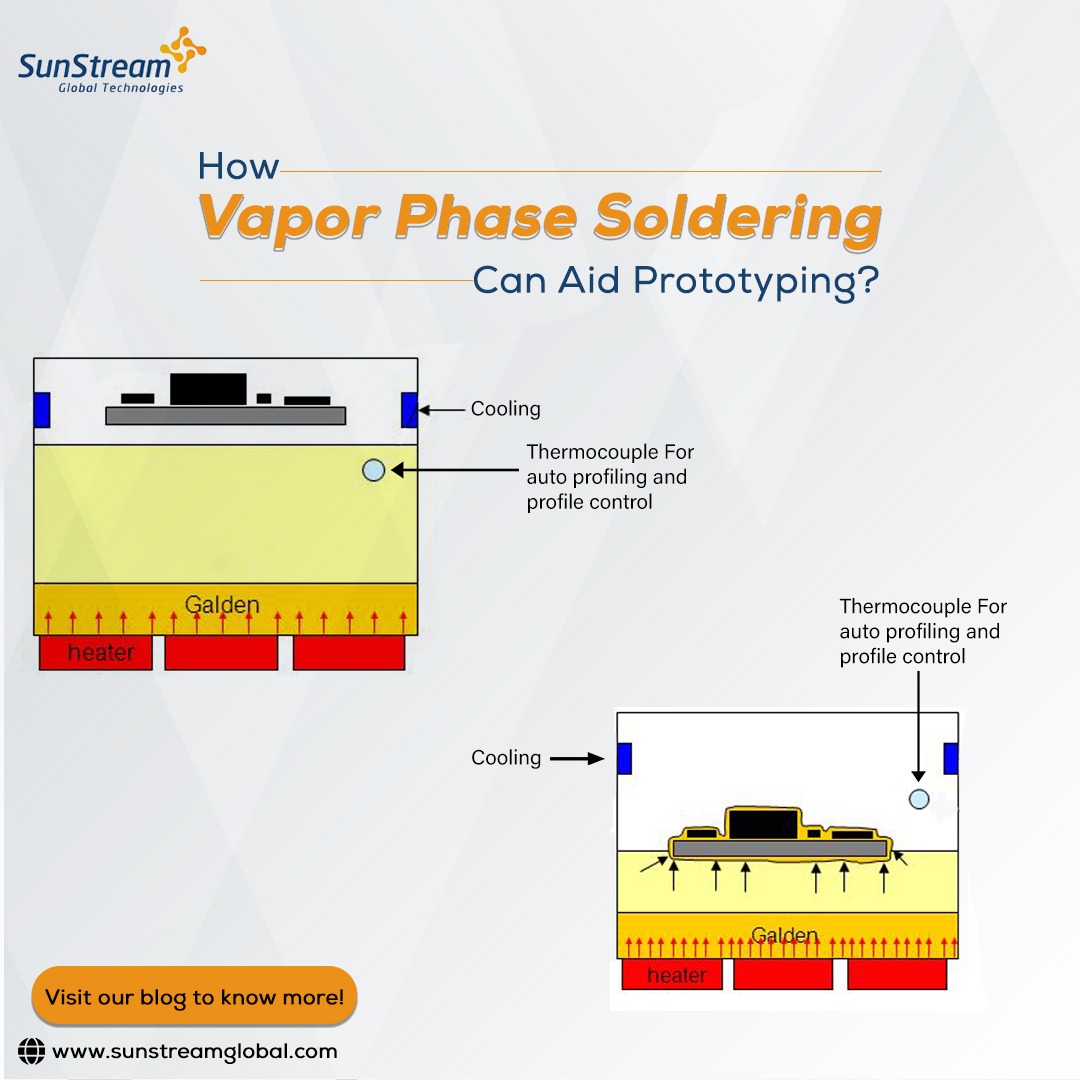 SunStream
Global Technologies

How
Vapor Phase Soldering
Can Aid Prototyping?

Cooling

Thermocouple For auto profiling and profile control

Galden

heater

Thermocouple For auto profiling and profile control

Cooling

Galden

heater

Visit our blog to know more!

www.sunstreamglobal.com